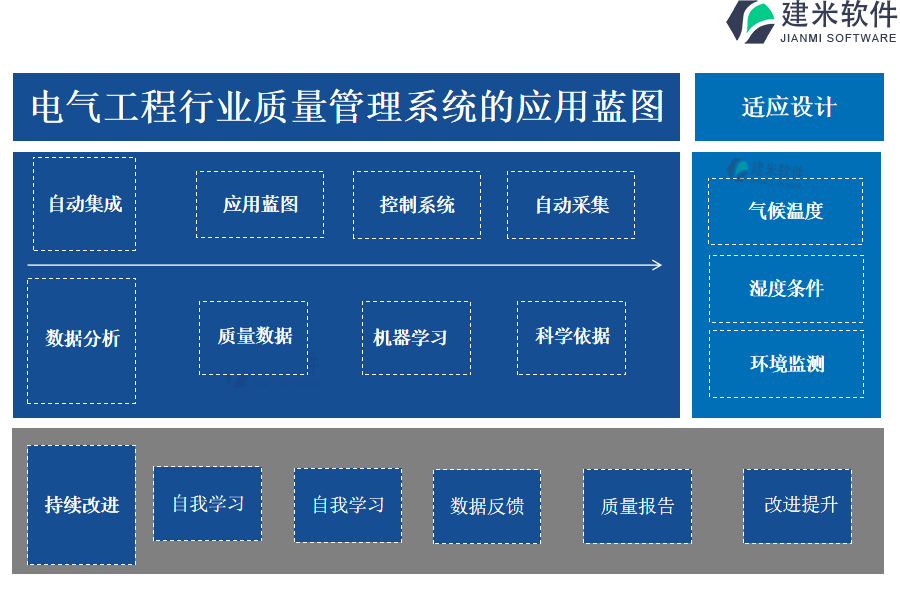 建米软件
JIANMI SOFTWARE

电气工程行业质量管理系统的应用蓝图

适应设计

自动集成

应用蓝图

控制系统

自动采集

数据分析

质量数据

机器学习

科学依据

建米软件

气候温度

湿度条件

环境监测

持续改进

自我学习

自我学习

数据反馈

质量报告

改进提升